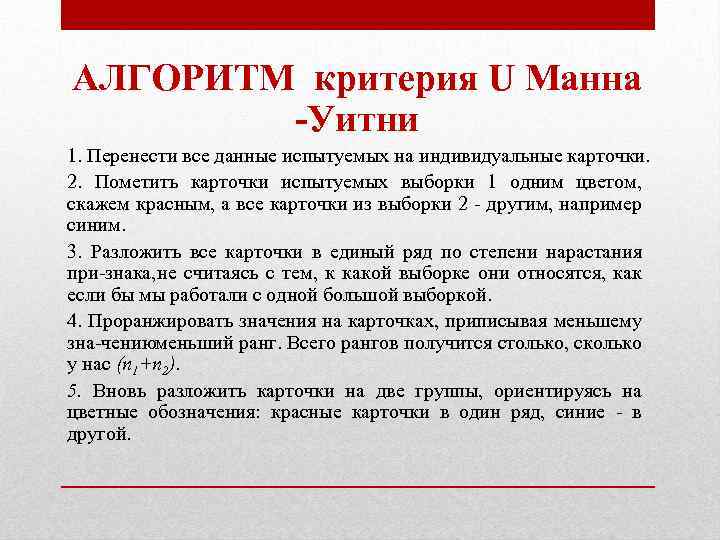 АЛГОРИТМ критерия U Манна -Уитни

1. Перенести все данные испытуемых на индивидуальные карточки.

2. Пометить карточки испытуемых выборки 1 одним цветом, скажем красным, а все карточки из выборки 2 - другим, например синим.

3. Разложить все карточки в единый ряд по степени нарастания при-знака,не считаясь с тем, к какой выборке они относятся, как если бы мы работали с одной большой выборкой.

4. Проранжировать значения на карточках, приписывая меньшему зна-чениюменьший ранг. Всего рангов получится столько, сколько у нас $(n_1+n_2)$.

5. Вновь разложить карточки на две группы, ориентируясь на цветные обозначения: красные карточки в один ряд, синие - в другой.